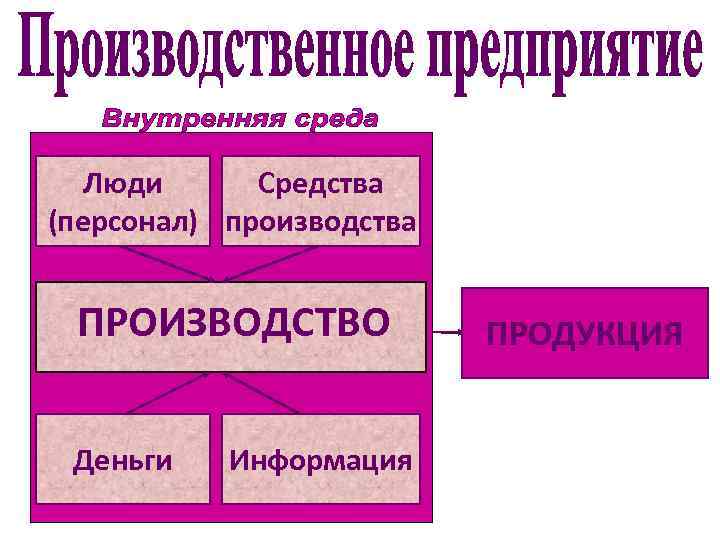 Производственное предприятие

Внутренняя среда

Люди (персонал)

Средства производства

ПРОИЗВОДСТВО

ПРОДУКЦИЯ

Деньги

Информация